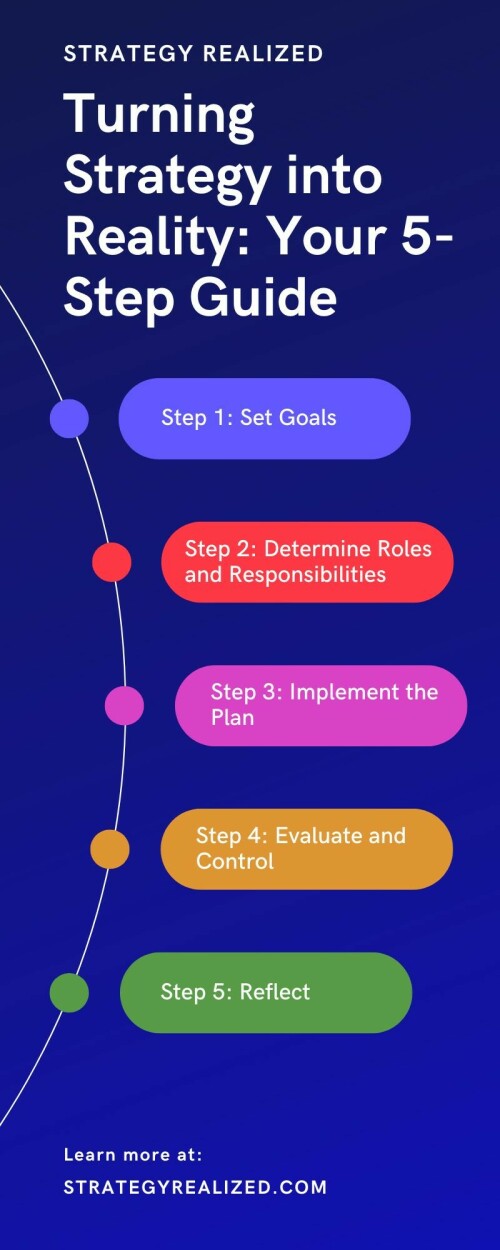 STRATEGY REALIZED

Turning Strategy into Reality: Your 5-Step Guide

Step 1: Set Goals

Step 2: Determine Roles and Responsibilities

Step 3: Implement the Plan

Step 4: Evaluate and Control

Step 5: Reflect

Learn more at:

STRATEGYREALIZED.COM